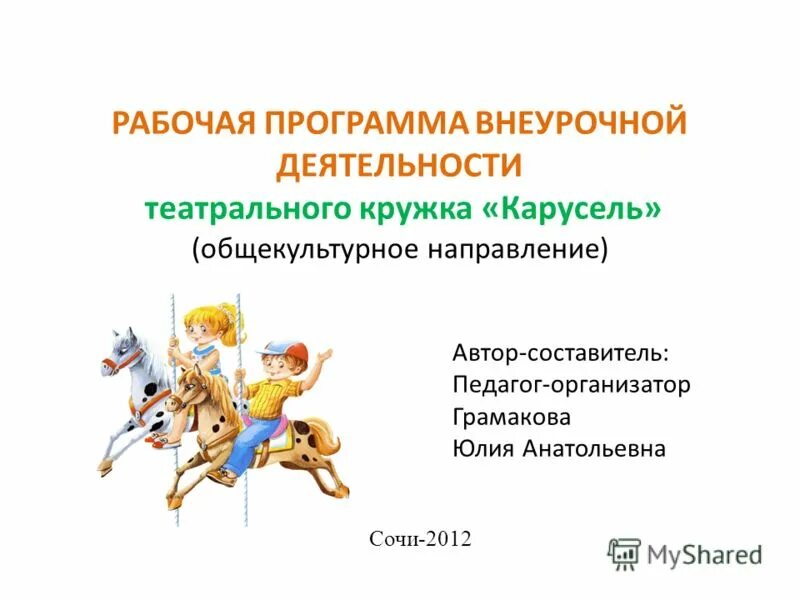 РАБОЧАЯ ПРОГРАММА ВНЕУРОЧНОЙ ДЕЯТЕЛЬНОСТИ
театрального кружка «Карусель»
(общекультурное направление)

Автор-составитель:
Педагог-организатор
Грамакова
Юлия Анатольевна

Сочи-2012

MyShared